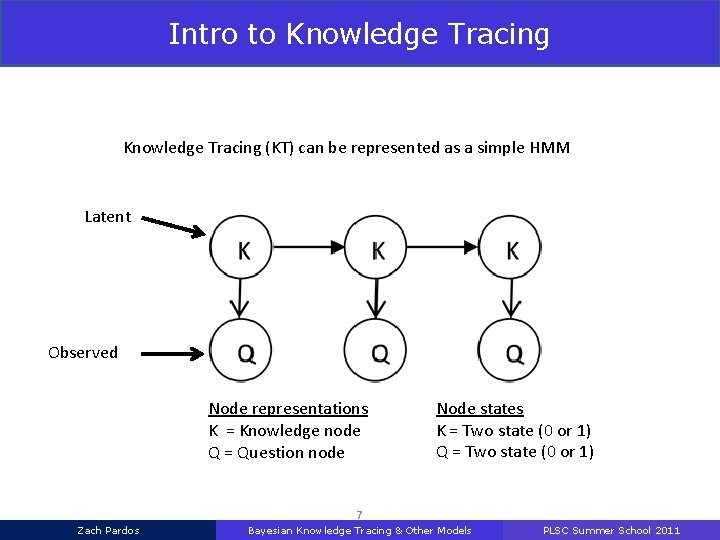 Intro to Knowledge Tracing

Knowledge Tracing (KT) can be represented as a simple HMM

Latent

K K K

Observed

Q Q Q

Node representations
K = Knowledge node
Q = Question node

Node states
K = Two state (0 or 1)
Q = Two state (0 or 1)

7

Zach Pardos

Bayesian Knowledge Tracing & Other Models

PLSC Summer School 2011